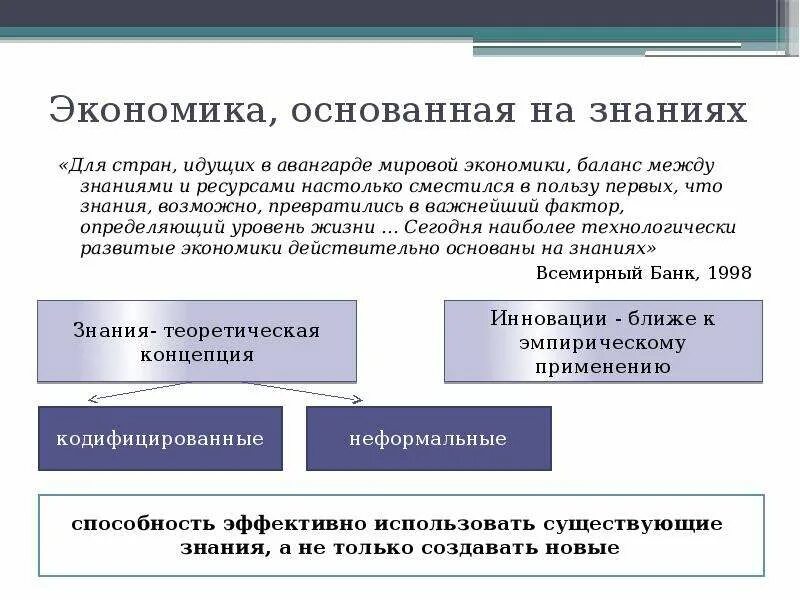 Экономика, основанная на знаниях

«Для стран, идущих в авангарде мировой экономики, баланс между знаниями и ресурсами настолько сместился в пользу первых, что знания, возможно, превратились в важнейший фактор, определяющий уровень жизни … Сегодня наиболее технологически развитые экономики действительно основаны на знаниях»

Всемирный Банк, 1998

Знания- теоретическая концепция

Инновации - ближе к эмпирическому применению

кодифицированные

неформальные

способность эффективно использовать существующие знания, а не только создавать новые